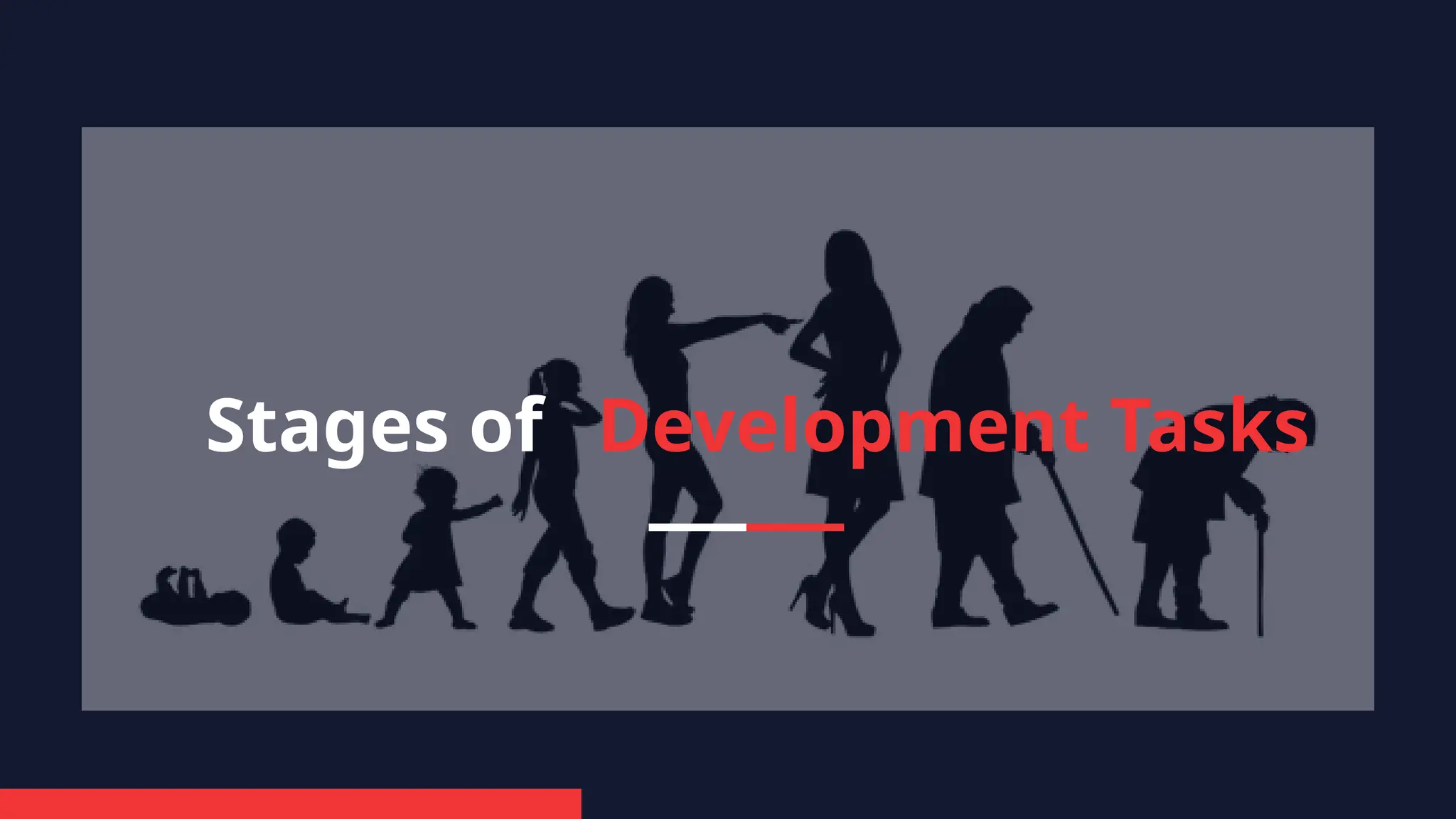 Stages of Development Tasks